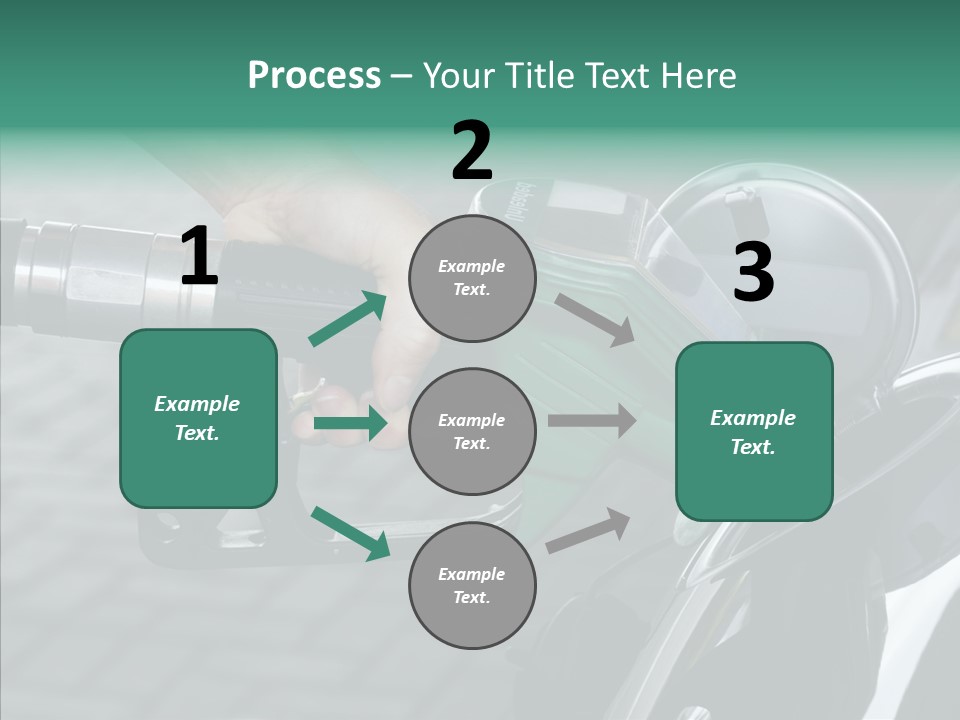 Process – Your Title Text Here

1

Example Text.

2

Example Text.

Example Text.

Example Text.

3

Example Text.